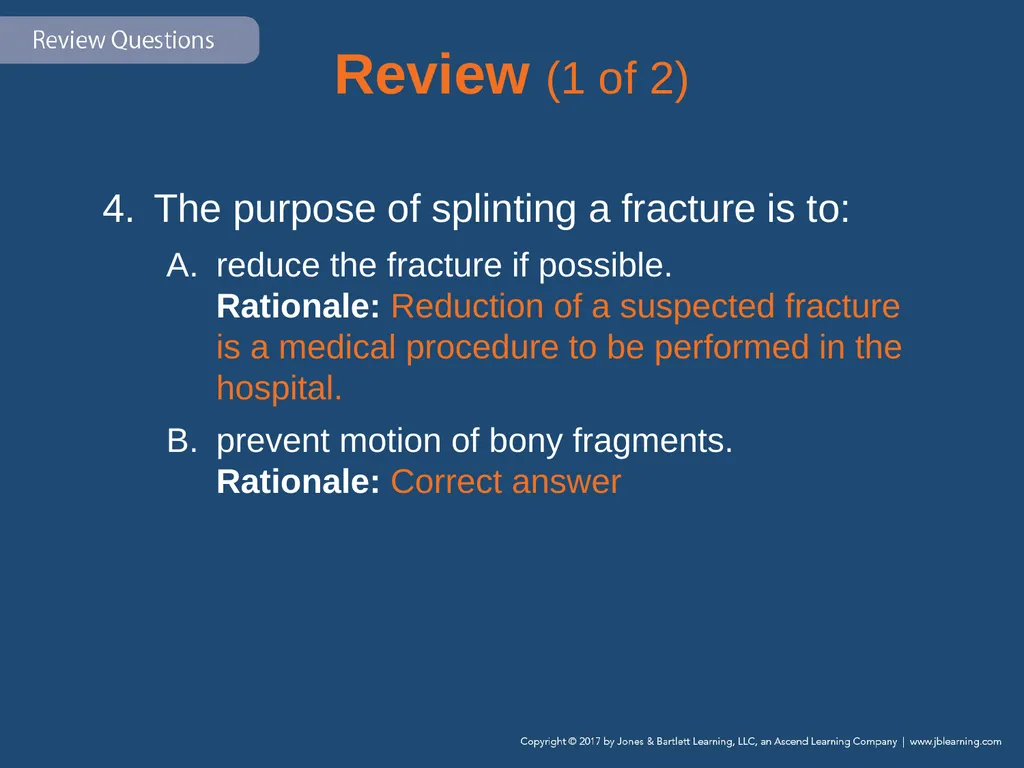 Review Questions

Review (1 of 2)

4. The purpose of splinting a fracture is to:

A. reduce the fracture if possible.
Rationale: Reduction of a suspected fracture is a medical procedure to be performed in the hospital.

B. prevent motion of bony fragments.
Rationale: Correct answer

Copyright © 2017 by Jones & Bartlett Learning, LLC, an Ascend Learning Company | www.jblearning.com